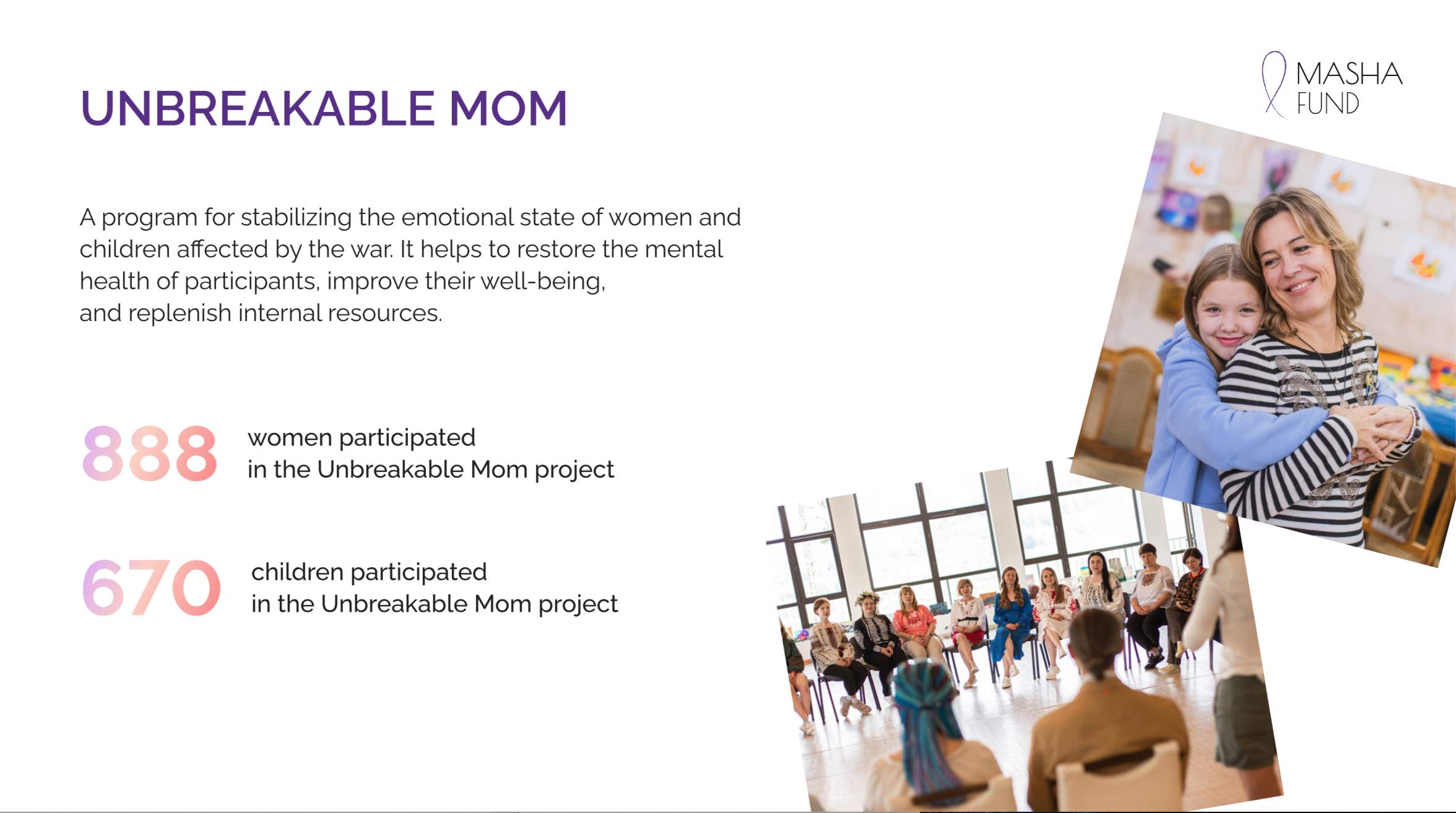 UNBREAKABLE MOM

MASHA FUND

A program for stabilizing the emotional state of women and children affected by the war. It helps to restore the mental health of participants, improve their well-being, and replenish internal resources.

888 women participated in the Unbreakable Mom project

670 children participated in the Unbreakable Mom project